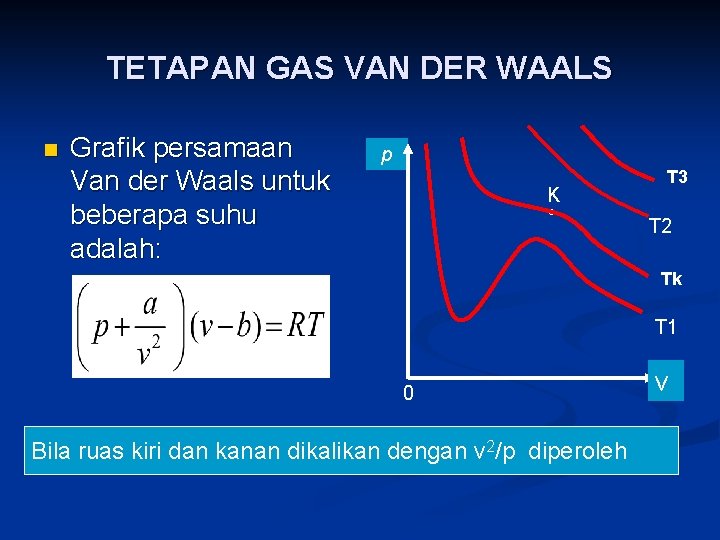 TETAPAN GAS VAN DER WAALS

Grafik persamaan Van der Waals untuk beberapa suhu adalah:

$\left(p+\frac{a}{v^2}\right)(v-b)=RT$

p

K

T3

T2

Tk

T1

0

V

Bila ruas kiri dan kanan dikalikan dengan $v^2/p$ diperoleh